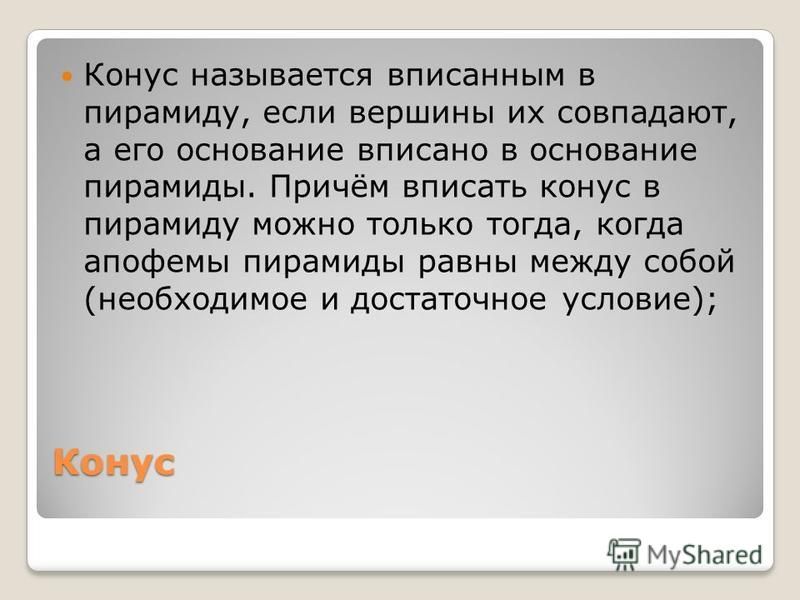 Конус называется вписанным в пирамиду, если вершины их совпадают, а его основание вписано в основание пирамиды. Причём вписать конус в пирамиду можно только тогда, когда апофемы пирамиды равны между собой (необходимое и достаточное условие);

Конус

MyShared